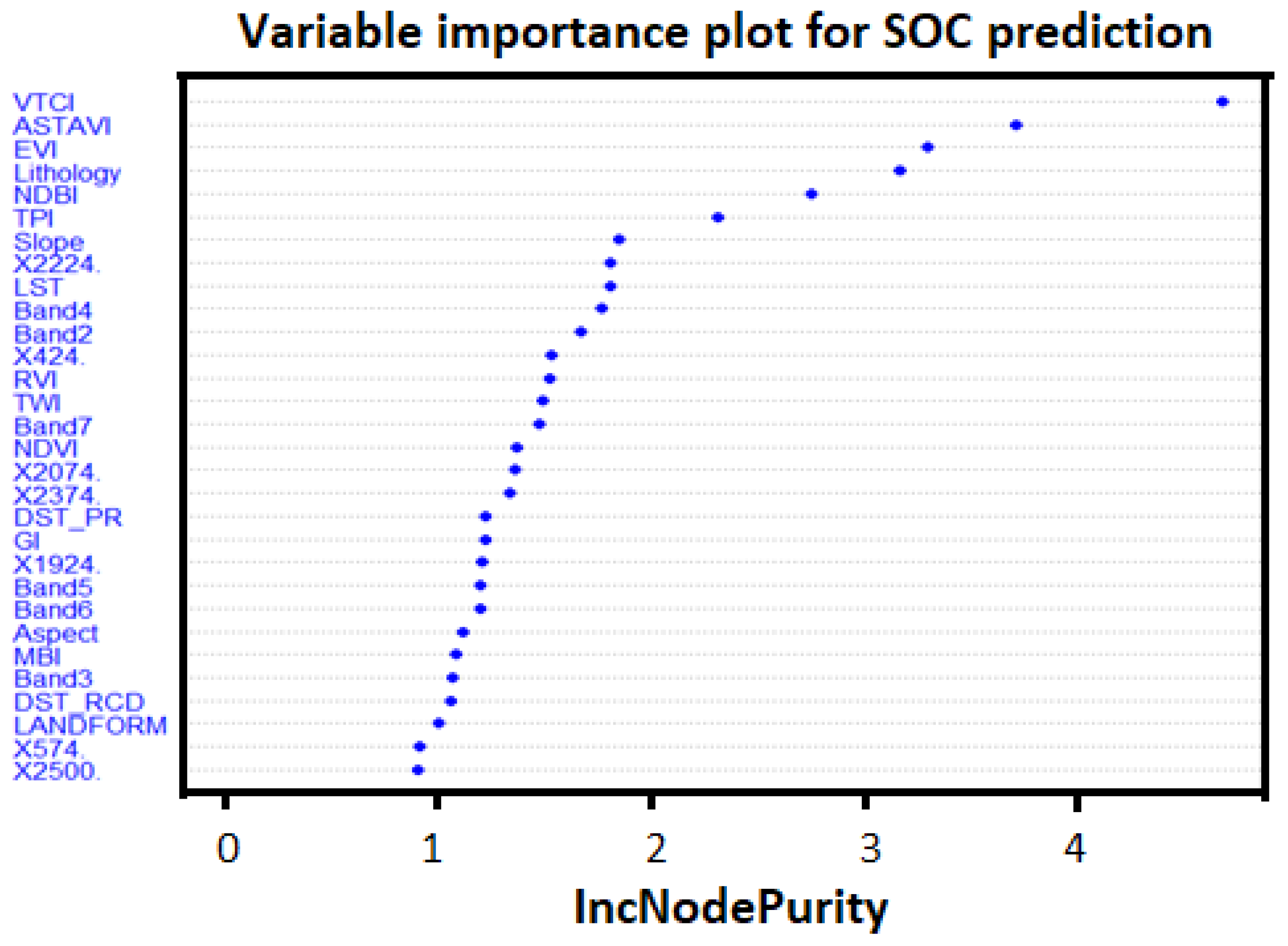 Variable importance plot for SOC prediction

VTCI
ASTAVI
EVI
Lithology
NDBI
TPI
Slope
X2224.
LST
Band4
Band2
X424.
RVI
TWI
Band7
NDVI
X2074.
X2374.
DST_PR
GI
X1924.
Band5
Band6
Aspect
MBI
Band3
DST_RCD
LANDFORM
X574.
X2500.

0
1
2
3
4

IncNodePurity